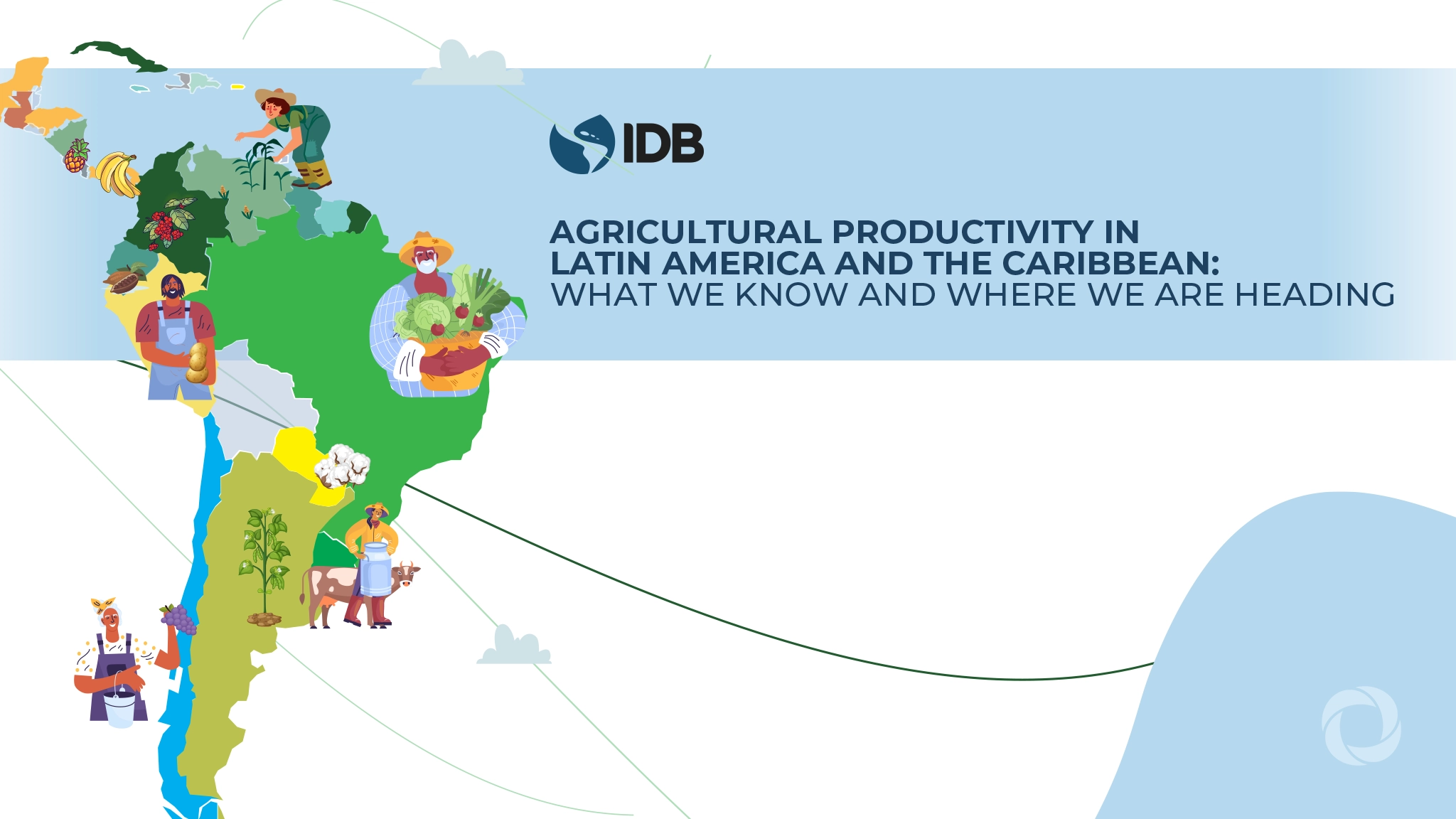 IDB

AGRICULTURAL PRODUCTIVITY IN LATIN AMERICA AND THE CARIBBEAN: WHAT WE KNOW AND WHERE WE ARE HEADING